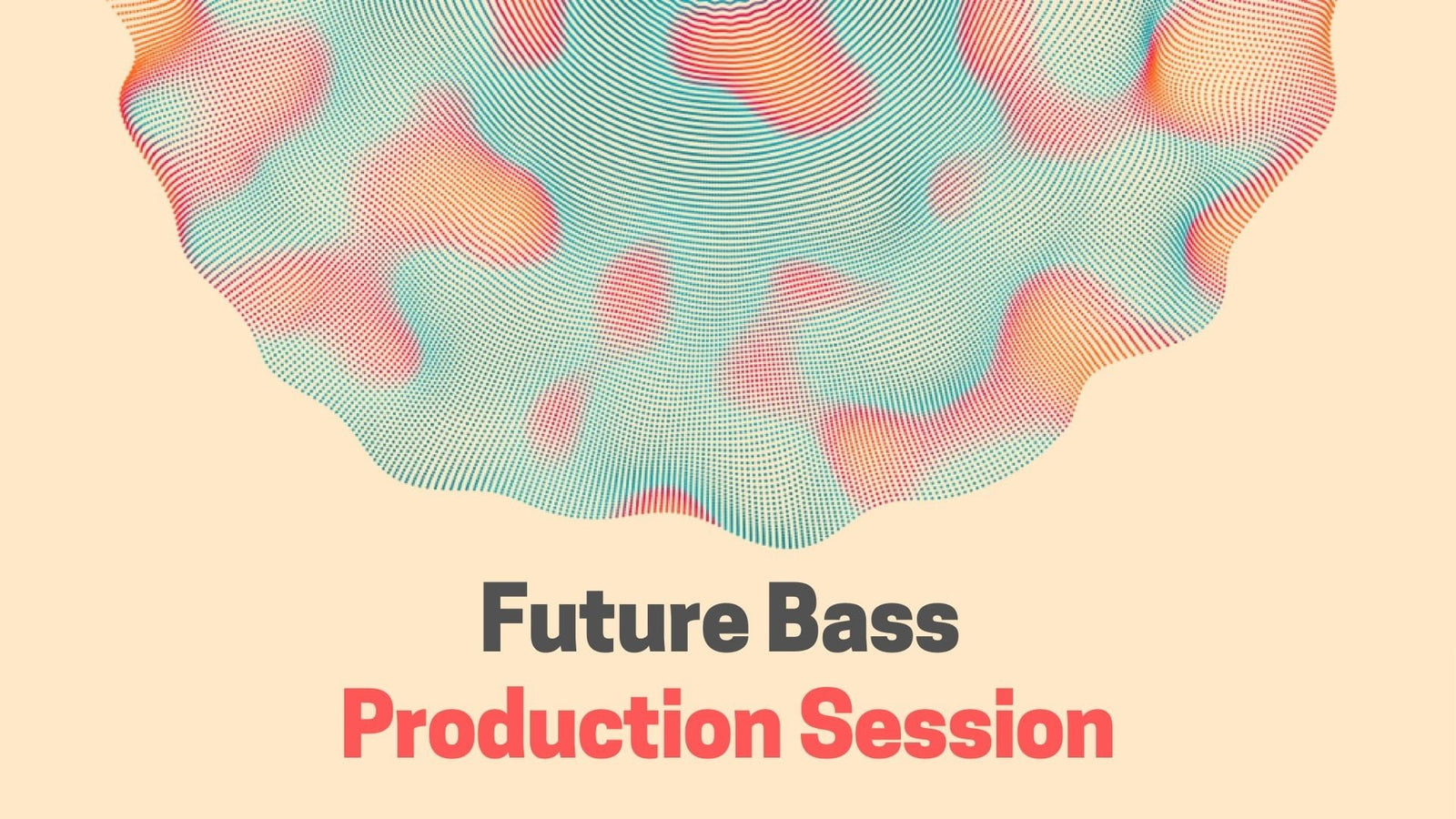 Future Bass
Production Session